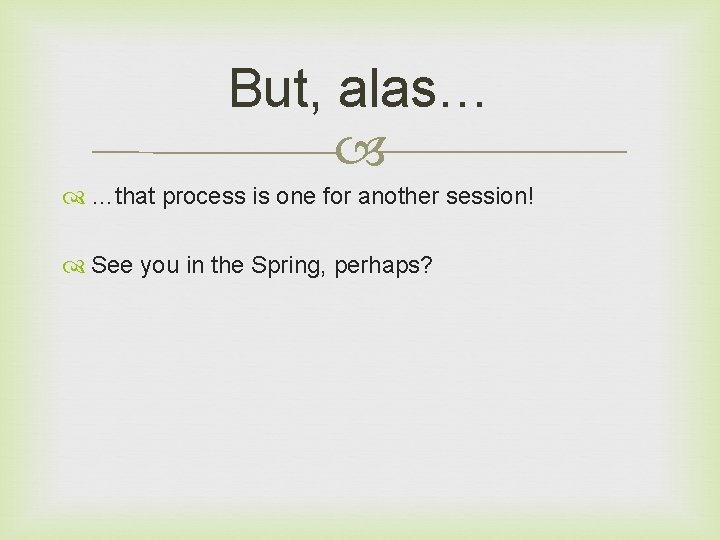 But, alas…

…that process is one for another session!

See you in the Spring, perhaps?